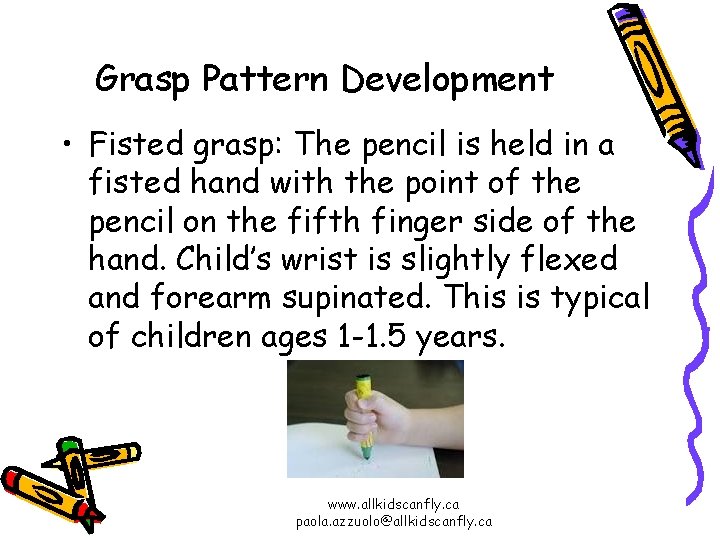 Grasp Pattern Development

• Fisted grasp: The pencil is held in a fisted hand with the point of the pencil on the fifth finger side of the hand. Child's wrist is slightly flexed and forearm supinated. This is typical of children ages 1-1.5 years.

www.allkidscanfly.ca
paola.azzuolo@allkidscanfly.ca